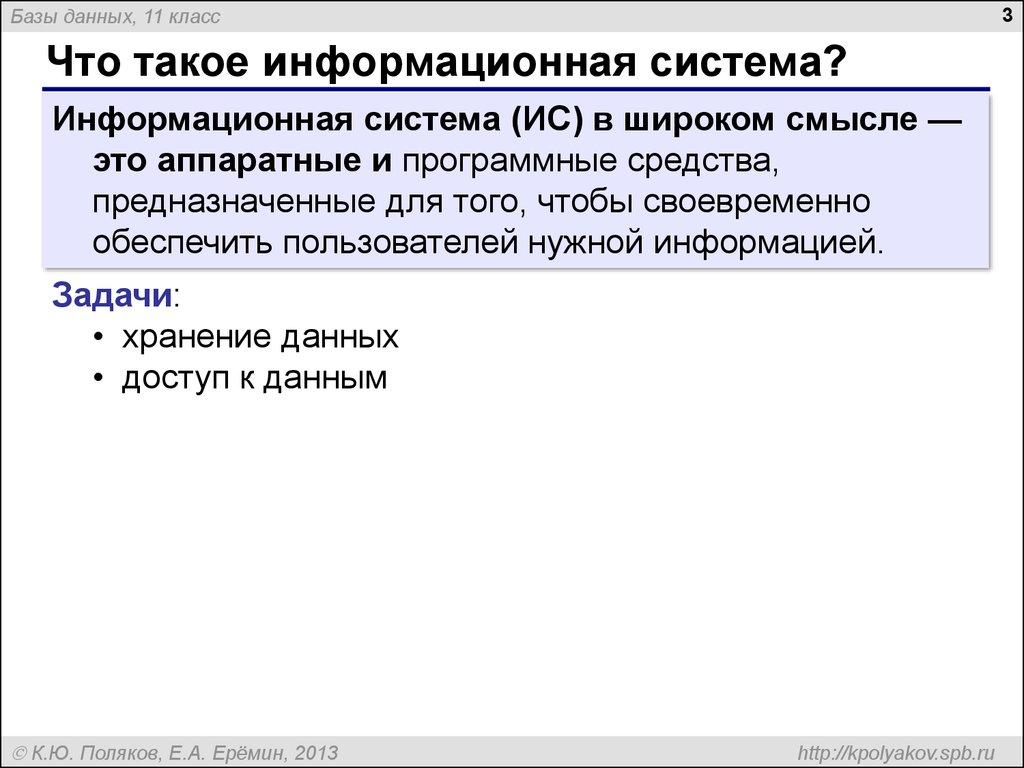 Базы данных, 11 класс

3

Что такое информационная система?

Информационная система (ИС) в широком смысле — это аппаратные и программные средства, предназначенные для того, чтобы своевременно обеспечить пользователей нужной информацией.

Задачи:
• хранение данных
• доступ к данным

© К.Ю. Поляков, Е.А. Ерёмин, 2013

http://kpolyakov.spb.ru